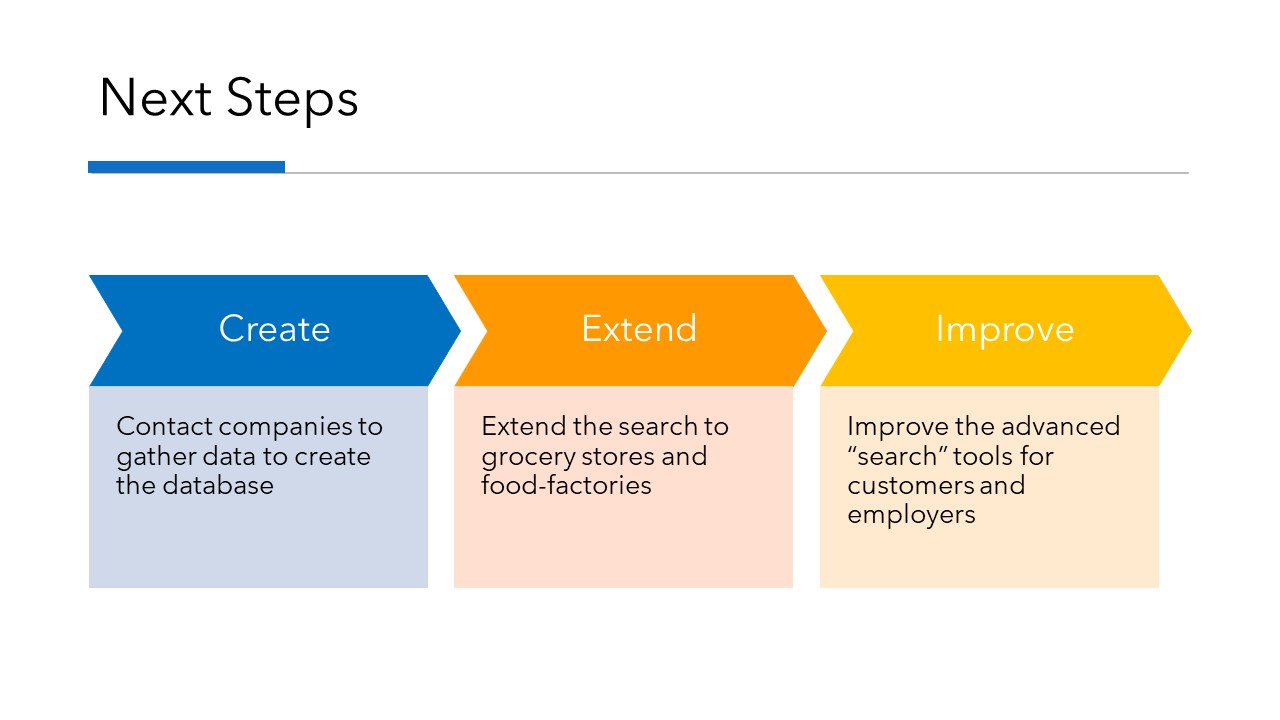 Next Steps

Create

Contact companies to gather data to create the database

Extend

Extend the search to grocery stores and food-factories

Improve

Improve the advanced “search” tools for customers and employers